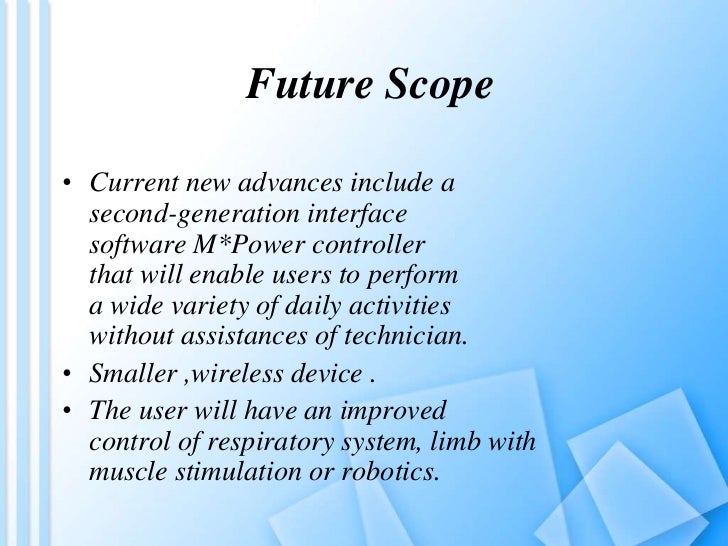 Future Scope

• Current new advances include a second-generation interface software M*Power controller that will enable users to perform a wide variety of daily activities without assistances of technician.
• Smaller ,wireless device .
• The user will have an improved control of respiratory system, limb with muscle stimulation or robotics.